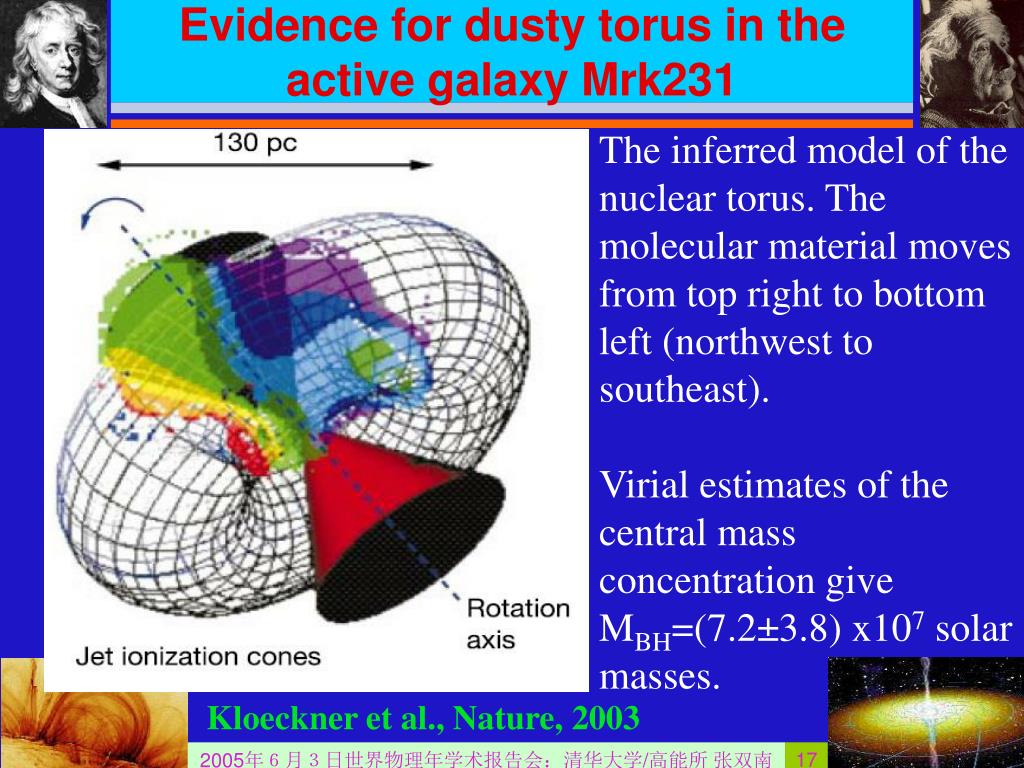 Evidence for dusty torus in the active galaxy Mrk231

130 pc

Rotation axis

Jet ionization cones

The inferred model of the nuclear torus. The molecular material moves from top right to bottom left (northwest to southeast).

Virial estimates of the central mass concentration give $M_{BH}$=(7.2±3.8) x$10^7$ solar masses.

Kloeckner et al., Nature, 2003

2005年 6 月 3 日世界物理年学术报告会：清华大学/高能所 张双南 17